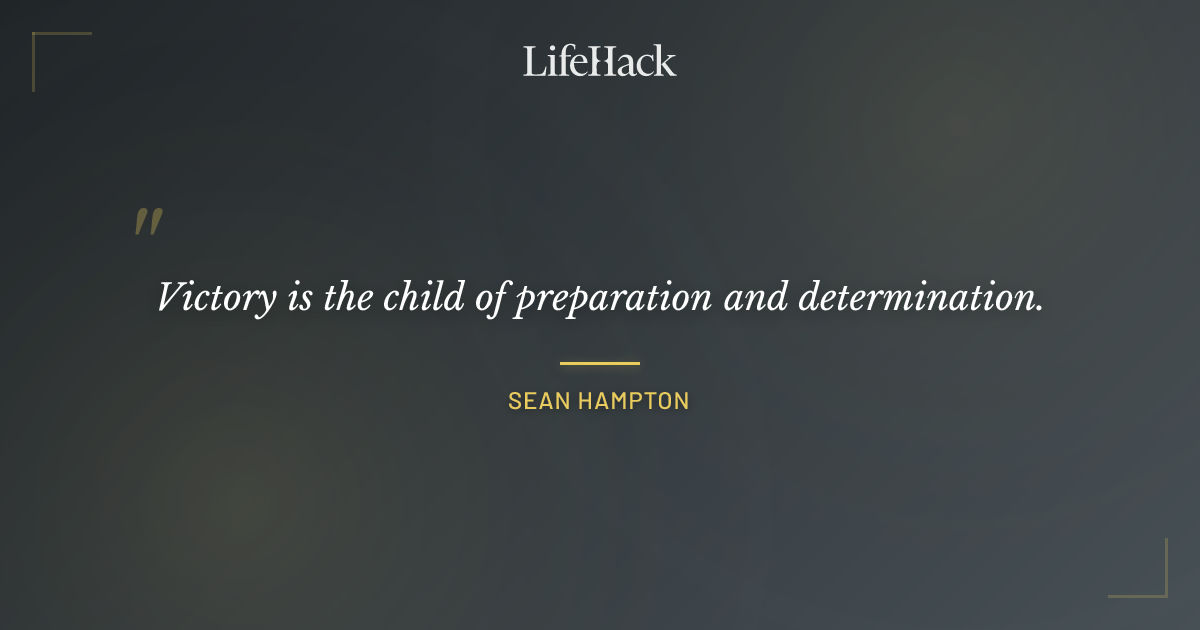 LifeHack

"

Victory is the child of preparation and determination.

SEAN HAMPTON